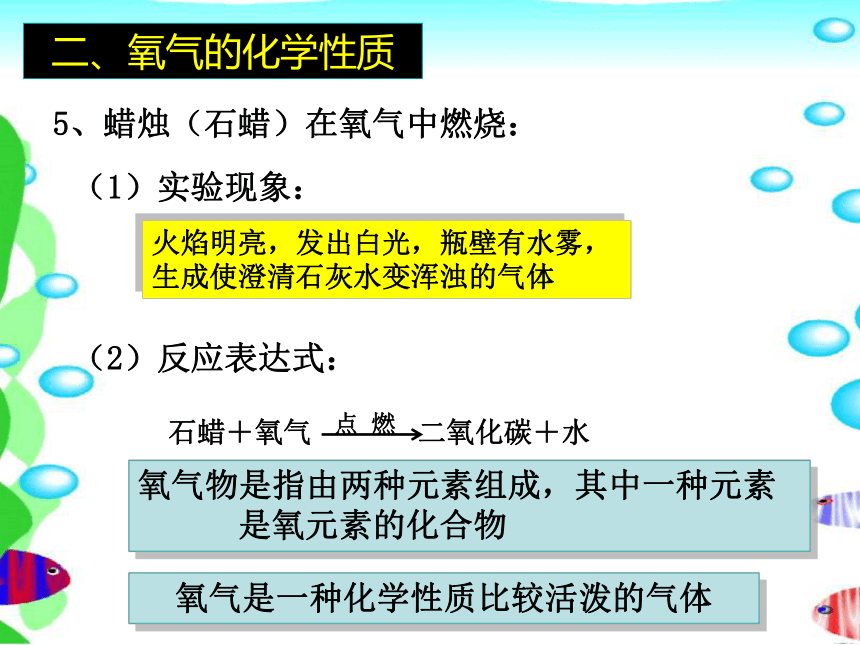 二、氧气的化学性质

5、蜡烛（石蜡）在氧气中燃烧：

（1）实验现象：

火焰明亮，发出白光，瓶壁有水雾，生成使澄清石灰水变浑浊的气体

（2）反应表达式：

石蜡＋氧气 $\xrightarrow{点燃}$ 二氧化碳＋水

氧气物是指由两种元素组成，其中一种元素是氧元素的化合物

氧气是一种化学性质比较活泼的气体